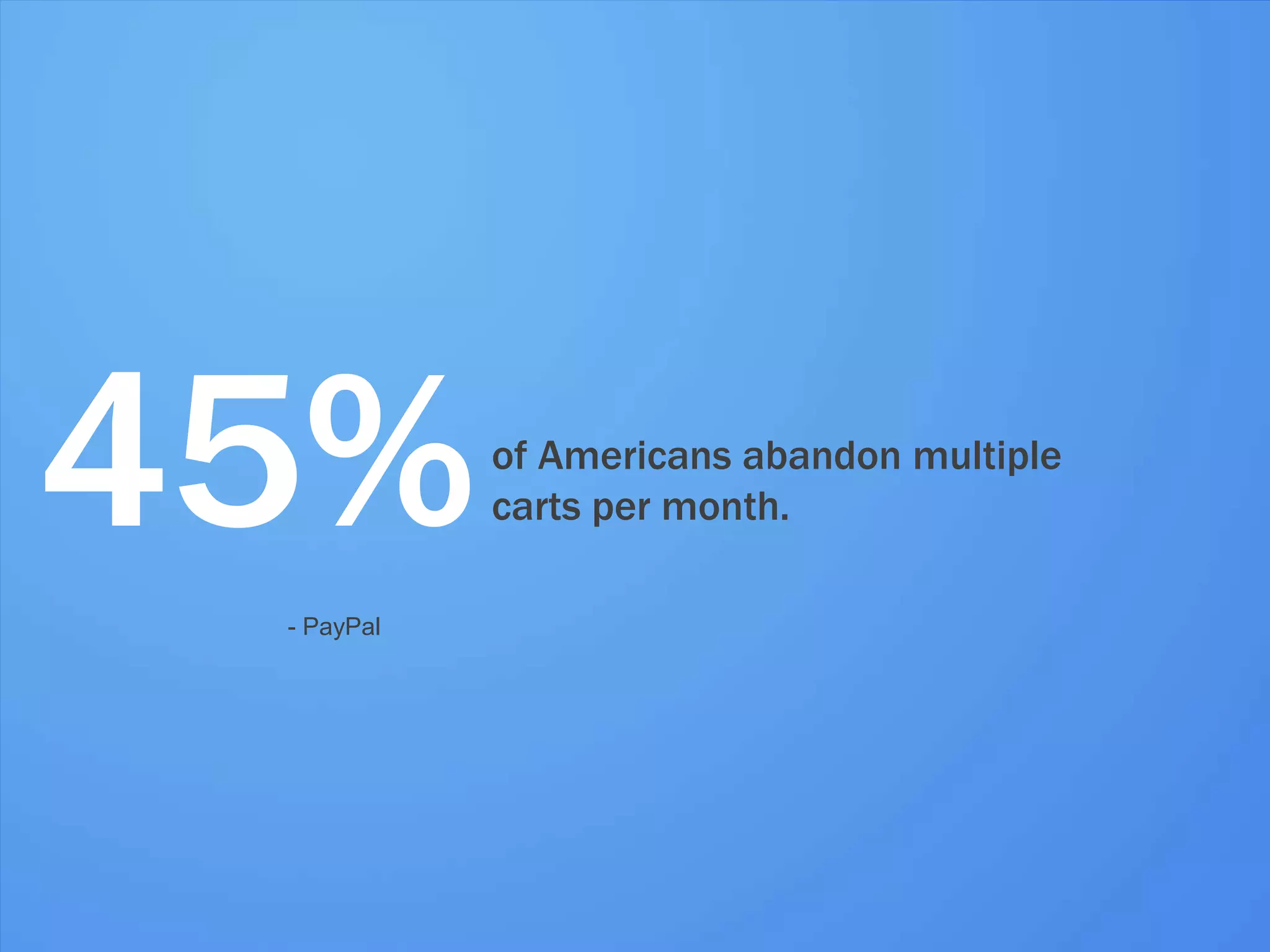 45% of Americans abandon multiple carts per month.

- PayPal